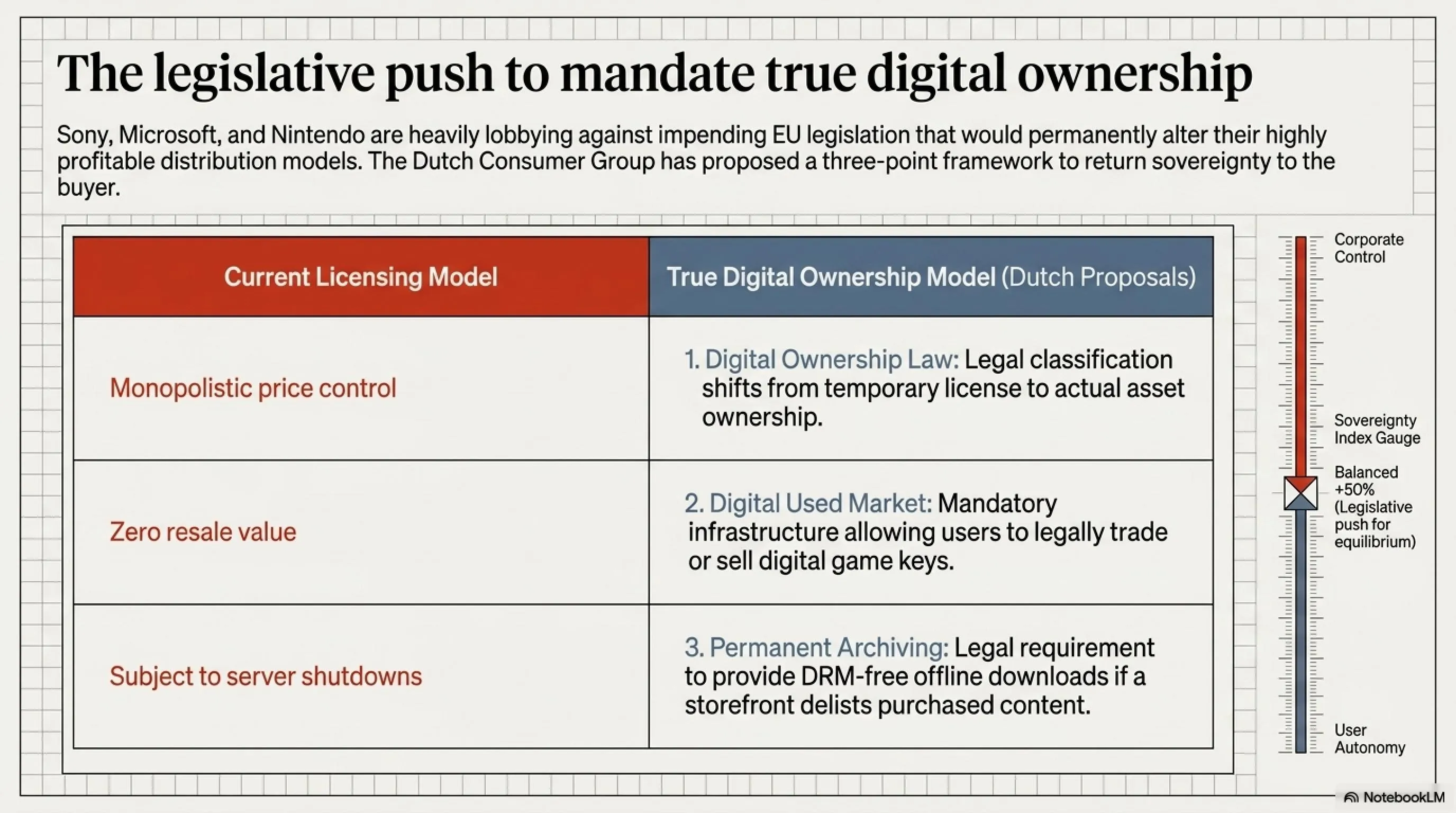 The legislative push to mandate true digital ownership

Sony, Microsoft, and Nintendo are heavily lobbying against impending EU legislation that would permanently alter their highly profitable distribution models. The Dutch Consumer Group has proposed a three-point framework to return sovereignty to the buyer.

| Current Licensing Model | True Digital Ownership Model (Dutch Proposals) |
|---|---|
| Monopolistic price control | 1. Digital Ownership Law: Legal classification shifts from temporary license to actual asset ownership. |
| Zero resale value | 2. Digital Used Market: Mandatory infrastructure allowing users to legally trade or sell digital game keys. |
| Subject to server shutdowns | 3. Permanent Archiving: Legal requirement to provide DRM-free offline downloads if a storefront delists purchased content. |

Corporate Control

Sovereignty Index Gauge

Balanced +50% (Legislative push for equilibrium)

User Autonomy

NotebookLM